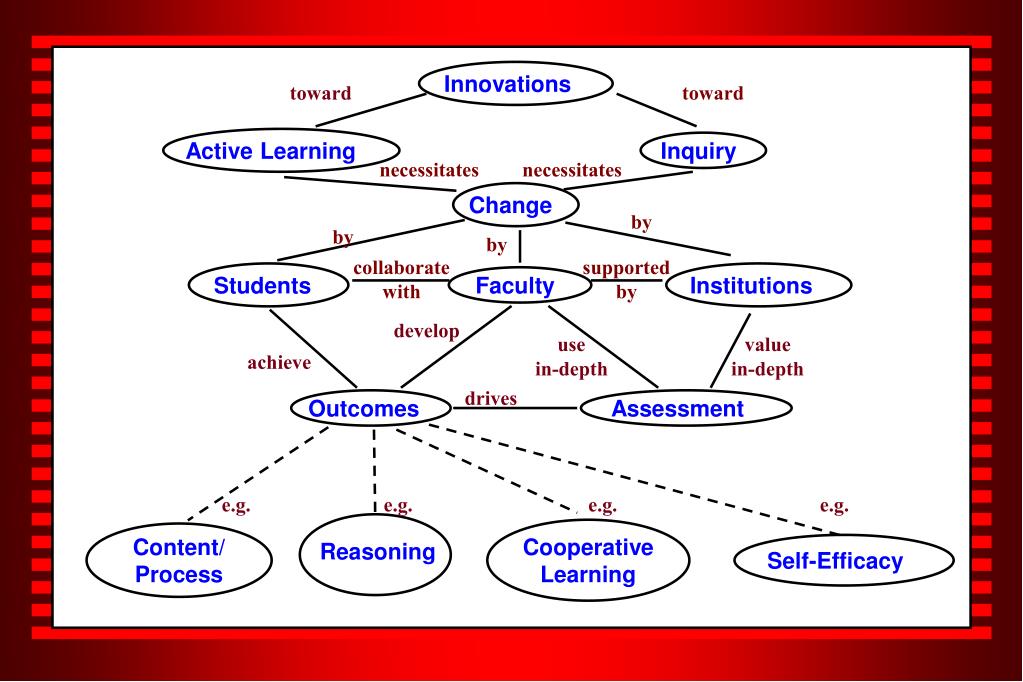 Innovations

toward

toward

Active Learning

Inquiry

necessitates

necessitates

Change

by

by

by

Students

collaborate with

Faculty

supported by

Institutions

achieve

develop

use in-depth

value in-depth

Outcomes

drives

Assessment

e.g.

e.g.

e.g.

e.g.

Content/ Process

Reasoning

Cooperative Learning

Self-Efficacy